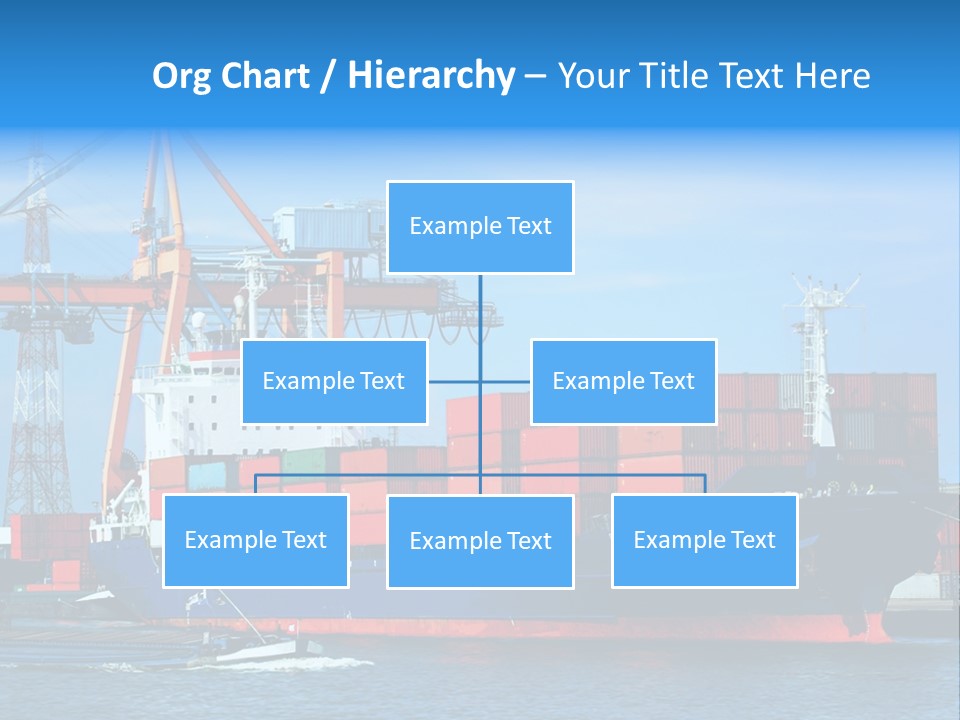 Org Chart / Hierarchy – Your Title Text Here

Example Text

Example Text

Example Text

Example Text

Example Text

Example Text